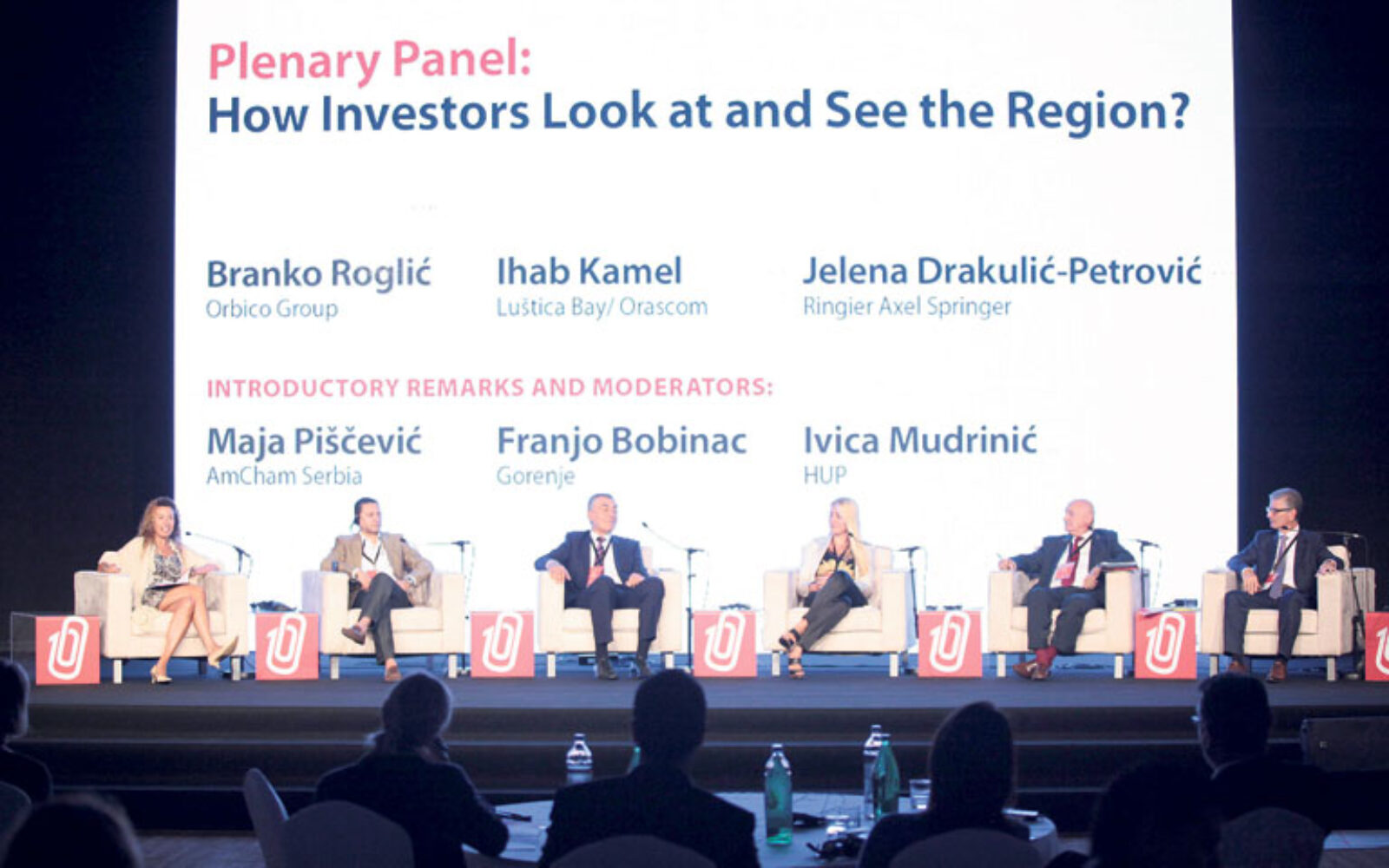 Plenary Panel:
How Investors Look at and See the Region?

Branko Roglić
Orbico Group

Ihab Kamel
Luštica Bay/ Orascom

Jelena Drakulić-Petrović
Ringier Axel Springer

INTRODUCTORY REMARKS AND MODERATORS:

Maja Piščević
AmCham Serbia

Franjo Bobinac
Gorenje

Ivica Mudrinić
HUP